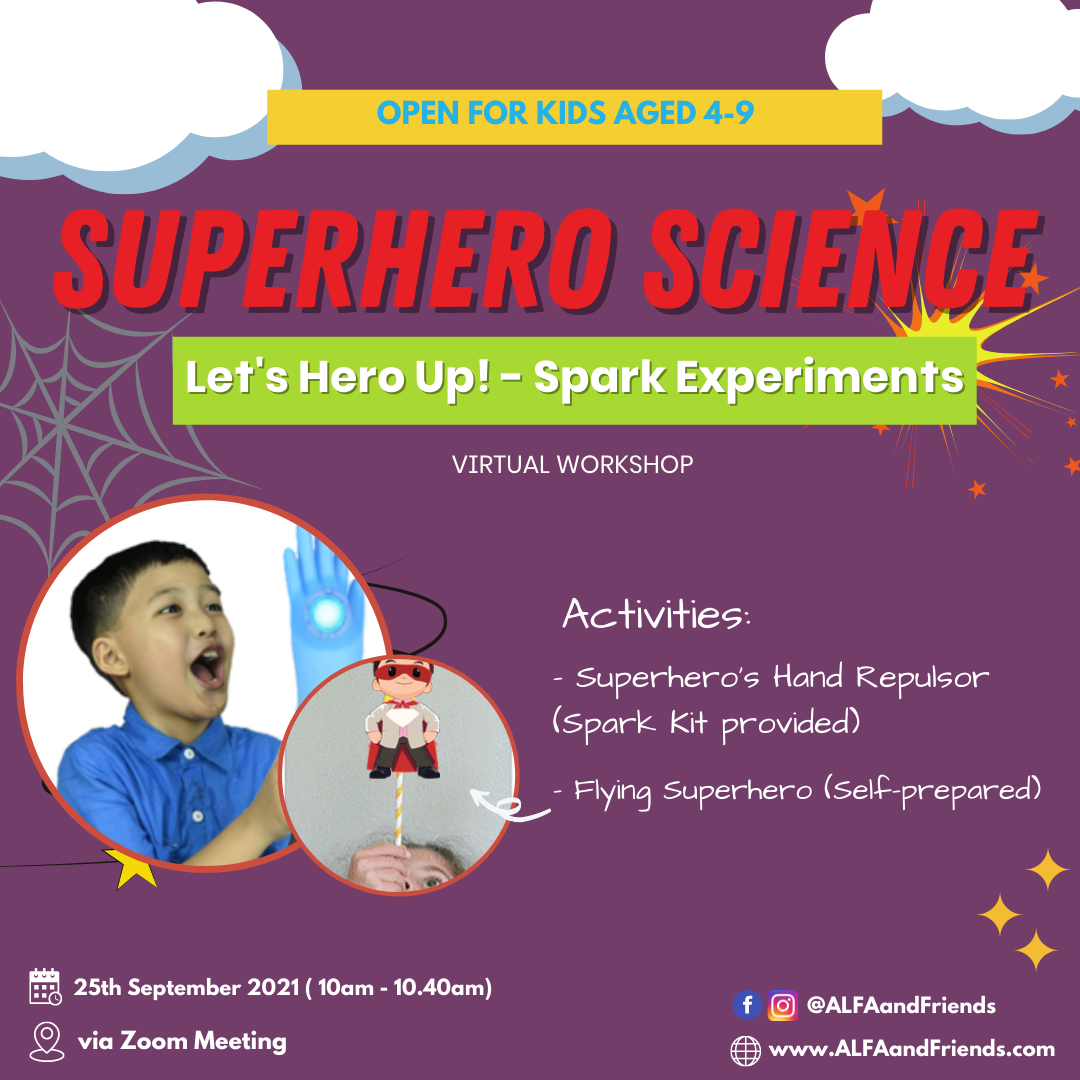 OPEN FOR KIDS AGED 4-9

SUPERHERO SCIENCE

Let's Hero Up! - Spark Experiments

VIRTUAL WORKSHOP

Activities:

- Superhero's Hand Repulsor (Spark Kit provided)

- Flying Superhero (Self-prepared)

25th September 2021 ( 10am - 10.40am)

via Zoom Meeting

@ALFAandFriends

www.ALFAandFriends.com